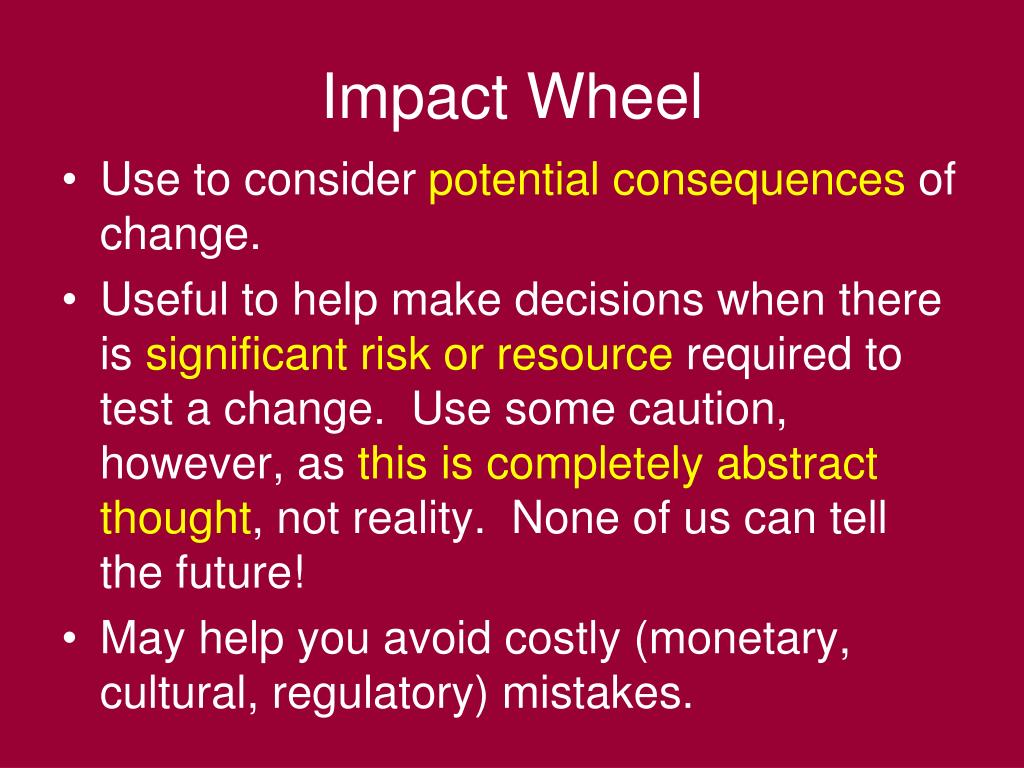 Impact Wheel

• Use to consider potential consequences of change.
• Useful to help make decisions when there is significant risk or resource required to test a change. Use some caution, however, as this is completely abstract thought, not reality. None of us can tell the future!
• May help you avoid costly (monetary, cultural, regulatory) mistakes.